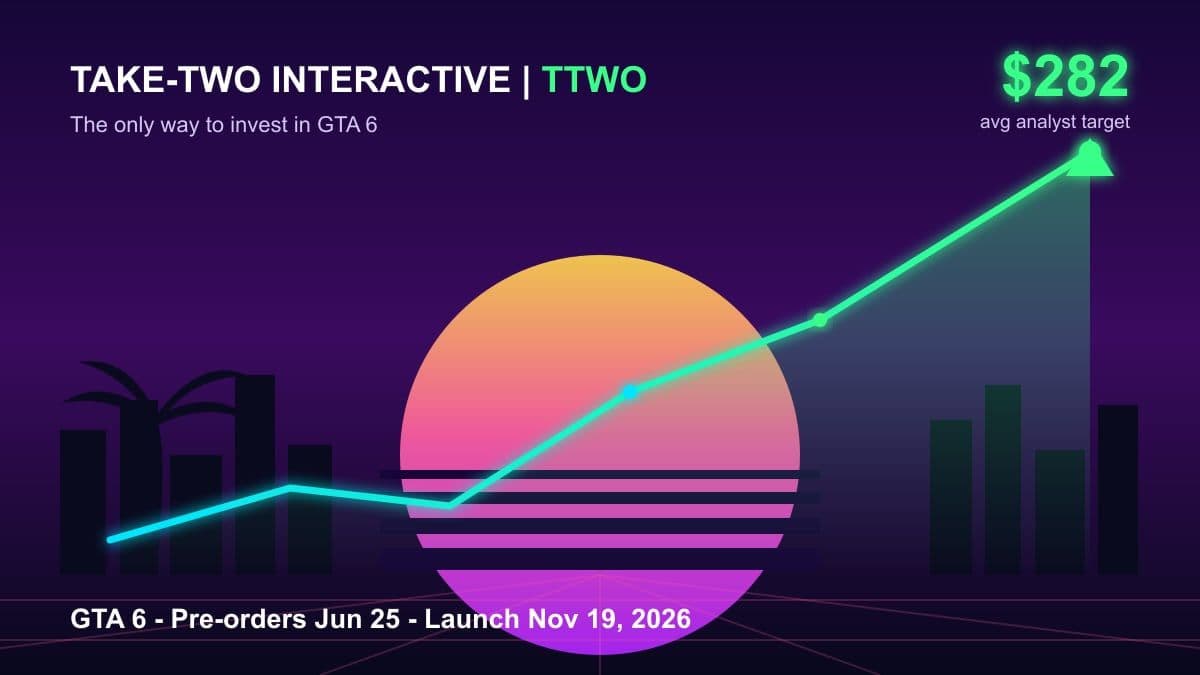 TAKE-TWO INTERACTIVE | TTWO

The only way to invest in GTA 6

$282
avg analyst target

GTA 6 - Pre-orders Jun 25 - Launch Nov 19, 2026